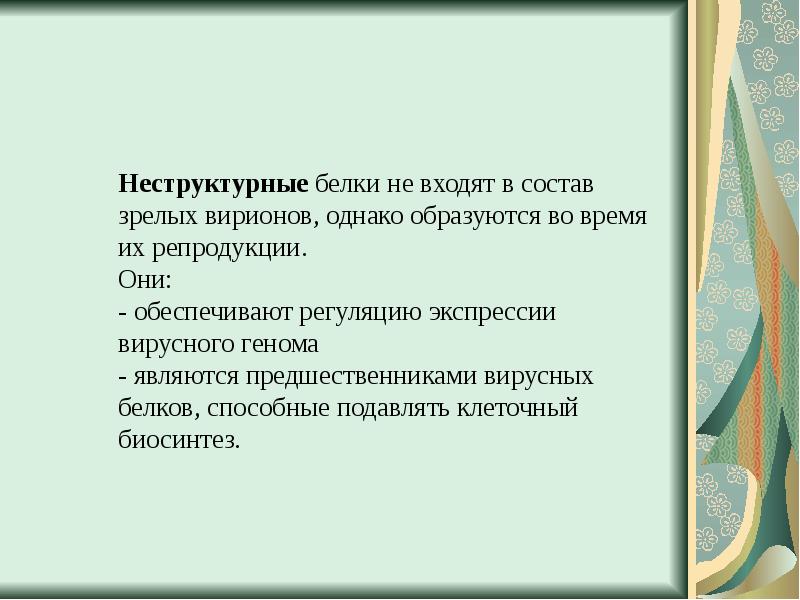 Неструктурные белки не входят в состав зрелых вирионов, однако образуются во время их репродукции.
Они:
- обеспечивают регуляцию экспрессии вирусного генома
- являются предшественниками вирусных белков, способные подавлять клеточный биосинтез.